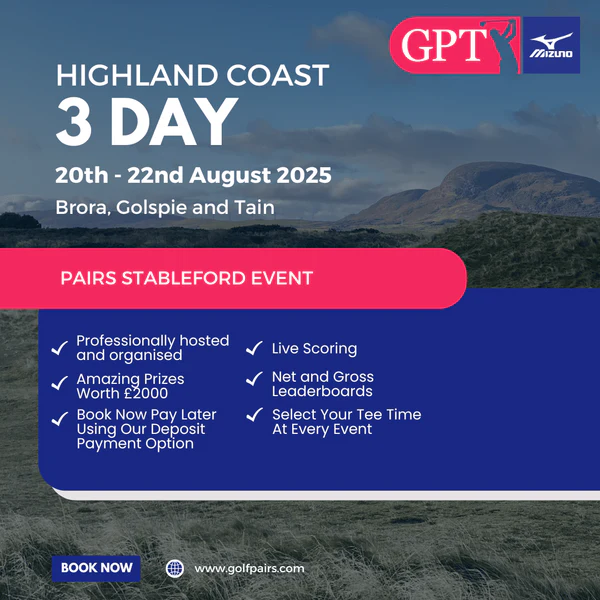 GPT
MIZUNO

HIGHLAND COAST
3 DAY

20th - 22nd August 2025

Brora, Golspie and Tain

PAIRS STABLEFORD EVENT

Professionally hosted and organised

Amazing Prizes Worth £2000

Book Now Pay Later Using Our Deposit Payment Option

Live Scoring

Net and Gross Leaderboards

Select Your Tee Time At Every Event

BOOK NOW

www.golfpairs.com